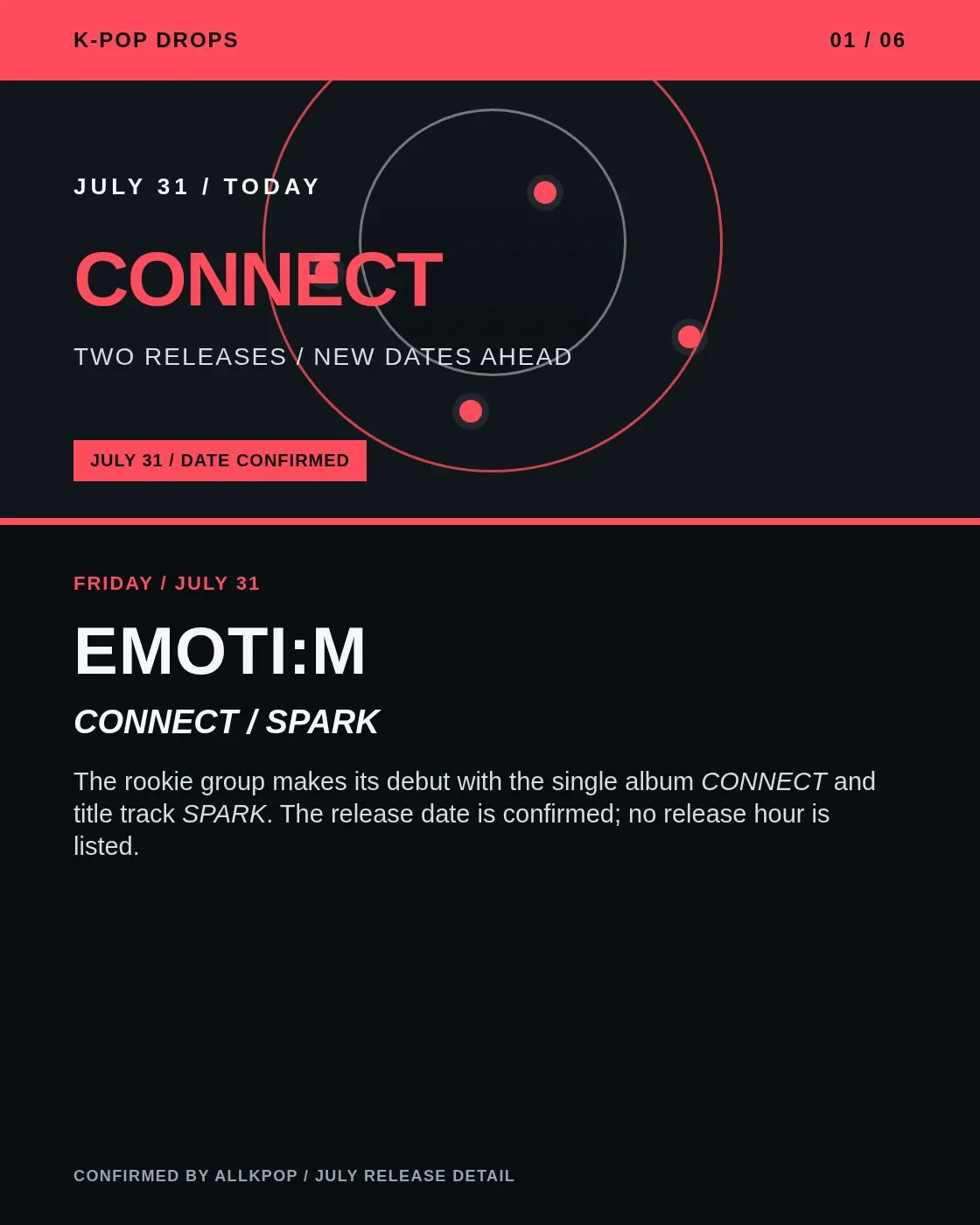 K-POP DROPS

01 / 06

JULY 31 / TODAY

CONNECT

TWO RELEASES / NEW DATES AHEAD

JULY 31 / DATE CONFIRMED

FRIDAY / JULY 31

EMOTI:M

CONNECT / SPARK

The rookie group makes its debut with the single album CONNECT and title track SPARK. The release date is confirmed; no release hour is listed.

CONFIRMED BY ALLKPOP / JULY RELEASE DETAIL